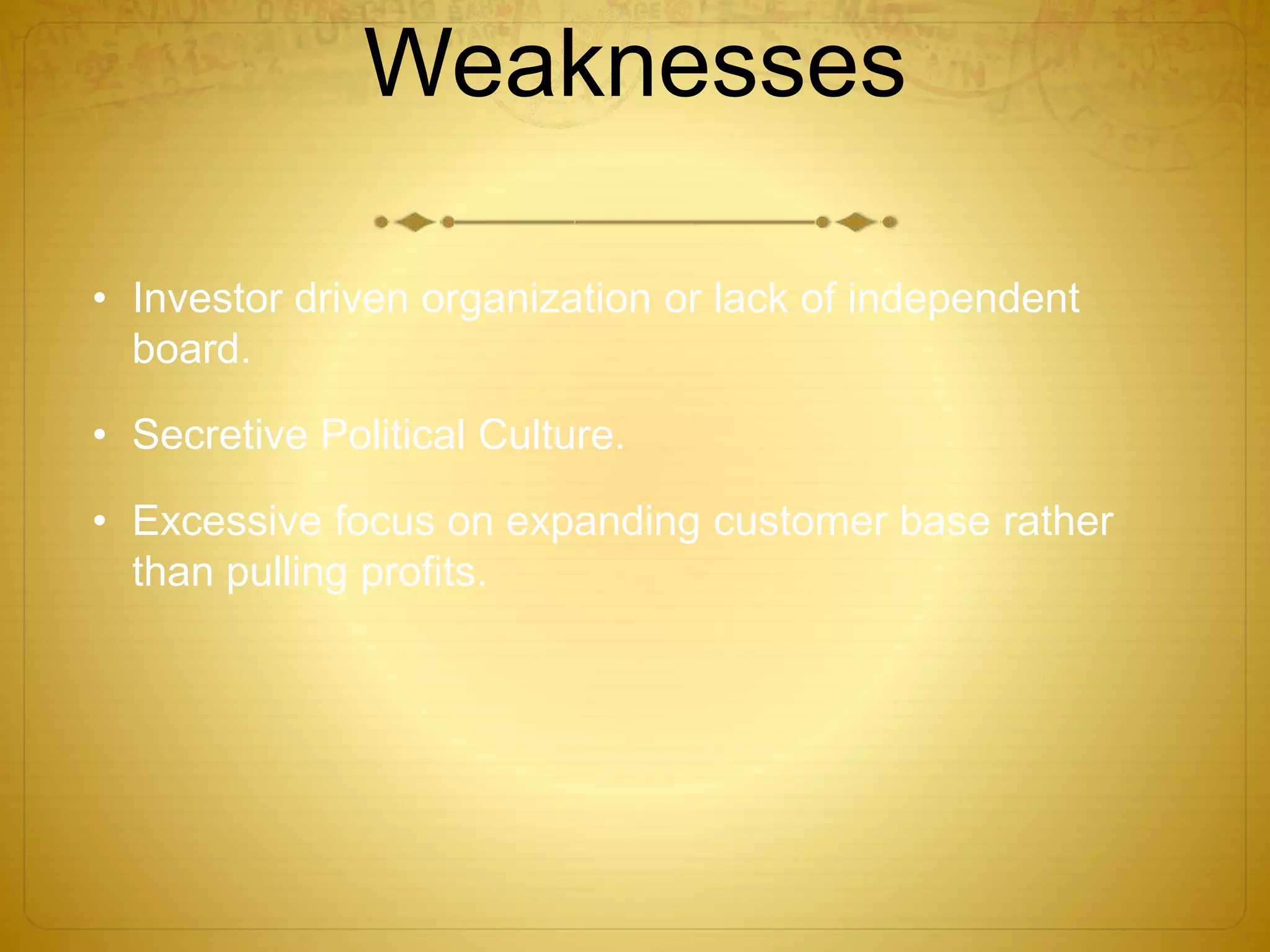 Weaknesses

• Investor driven organization or lack of independent board.

• Secretive Political Culture.

• Excessive focus on expanding customer base rather than pulling profits.